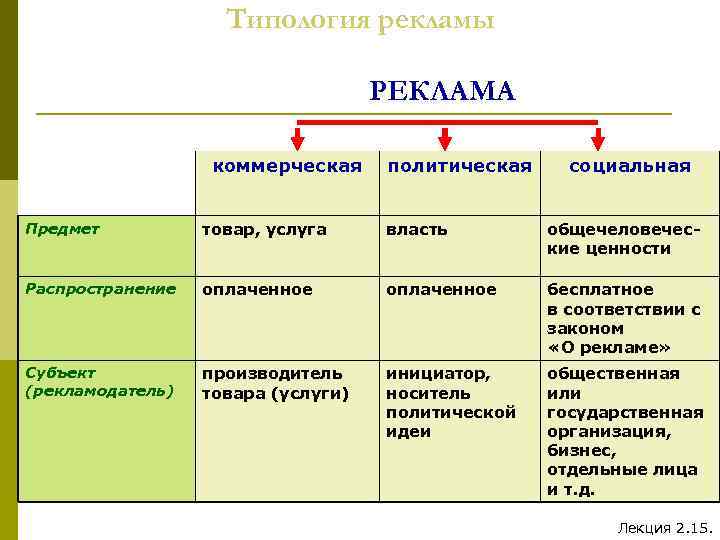 Типология рекламы

РЕКЛАМА

| | коммерческая | политическая | социальная |
|---|---|---|---|
| Предмет | товар, услуга | власть | общечеловеческие ценности |
| Распространение | оплаченное | оплаченное | бесплатное в соответствии с законом «О рекламе» |
| Субъект (рекламодатель) | производитель товара (услуги) | инициатор, носитель политической идеи | общественная или государственная организация, бизнес, отдельные лица и т.д. |

Лекция 2.15.